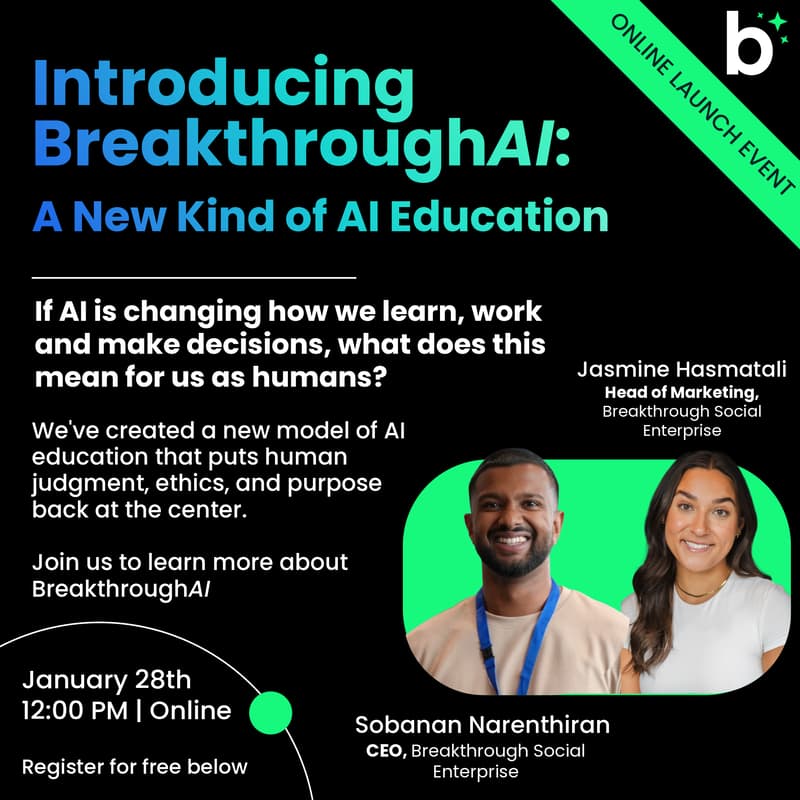 ONLINE LAUNCH EVENT

b

Introducing BreakthroughAI:
A New Kind of AI Education

If AI is changing how we learn, work and make decisions, what does this mean for us as humans?

We've created a new model of AI education that puts human judgment, ethics, and purpose back at the center.

Join us to learn more about BreakthroughAI

Jasmine Hasmatali
Head of Marketing, Breakthrough Social Enterprise

January 28th
12:00 PM | Online

Register for free below

Sobanan Narenthiran
CEO, Breakthrough Social Enterprise